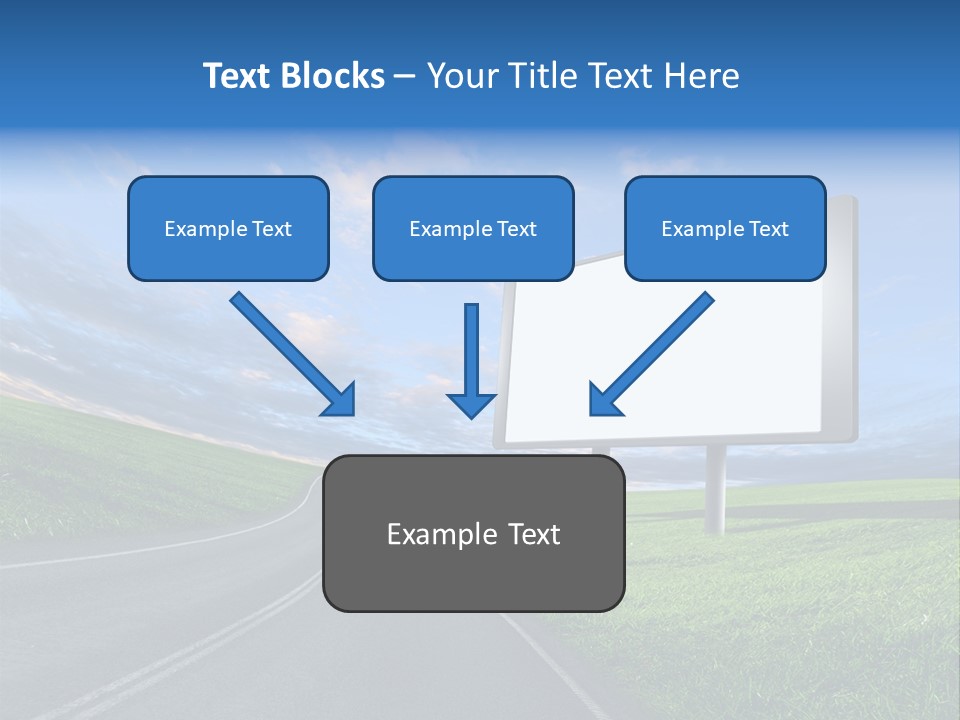 Text Blocks – Your Title Text Here

Example Text

Example Text

Example Text

Example Text